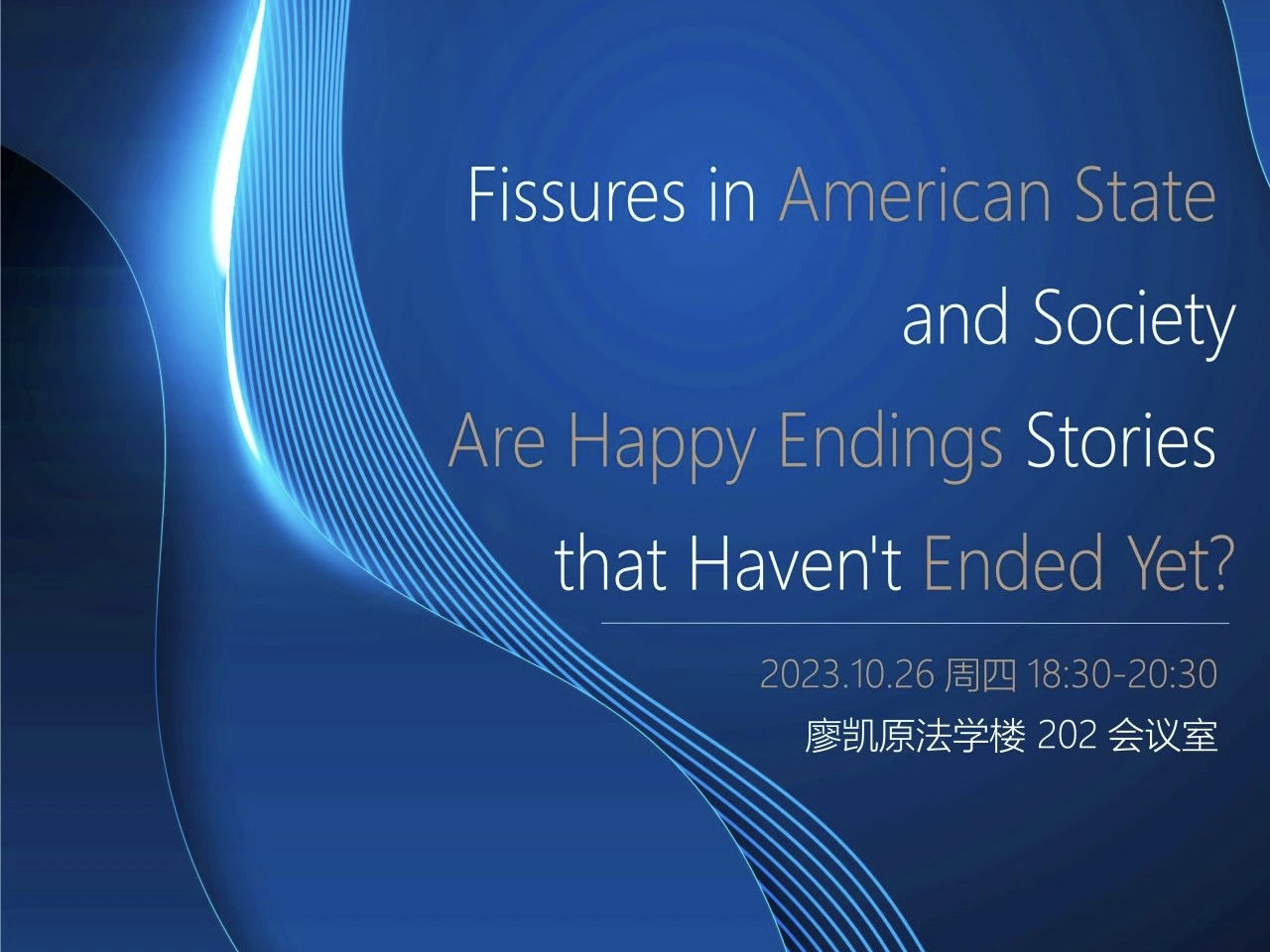 Fissures in American State and Society

Are Happy Endings Stories that Haven't Ended Yet?

2023.10.26 周四 18:30-20:30
廖凯原法学楼 202 会议室